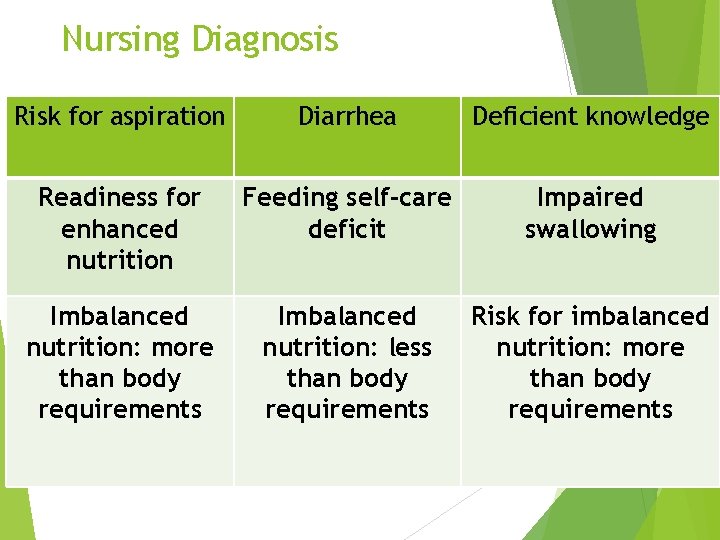 Nursing Diagnosis

| Risk for aspiration | Diarrhea | Deficient knowledge |
|---|---|---|
| Readiness for enhanced nutrition | Feeding self-care deficit | Impaired swallowing |
| Imbalanced nutrition: more than body requirements | Imbalanced nutrition: less than body requirements | Risk for imbalanced nutrition: more than body requirements |